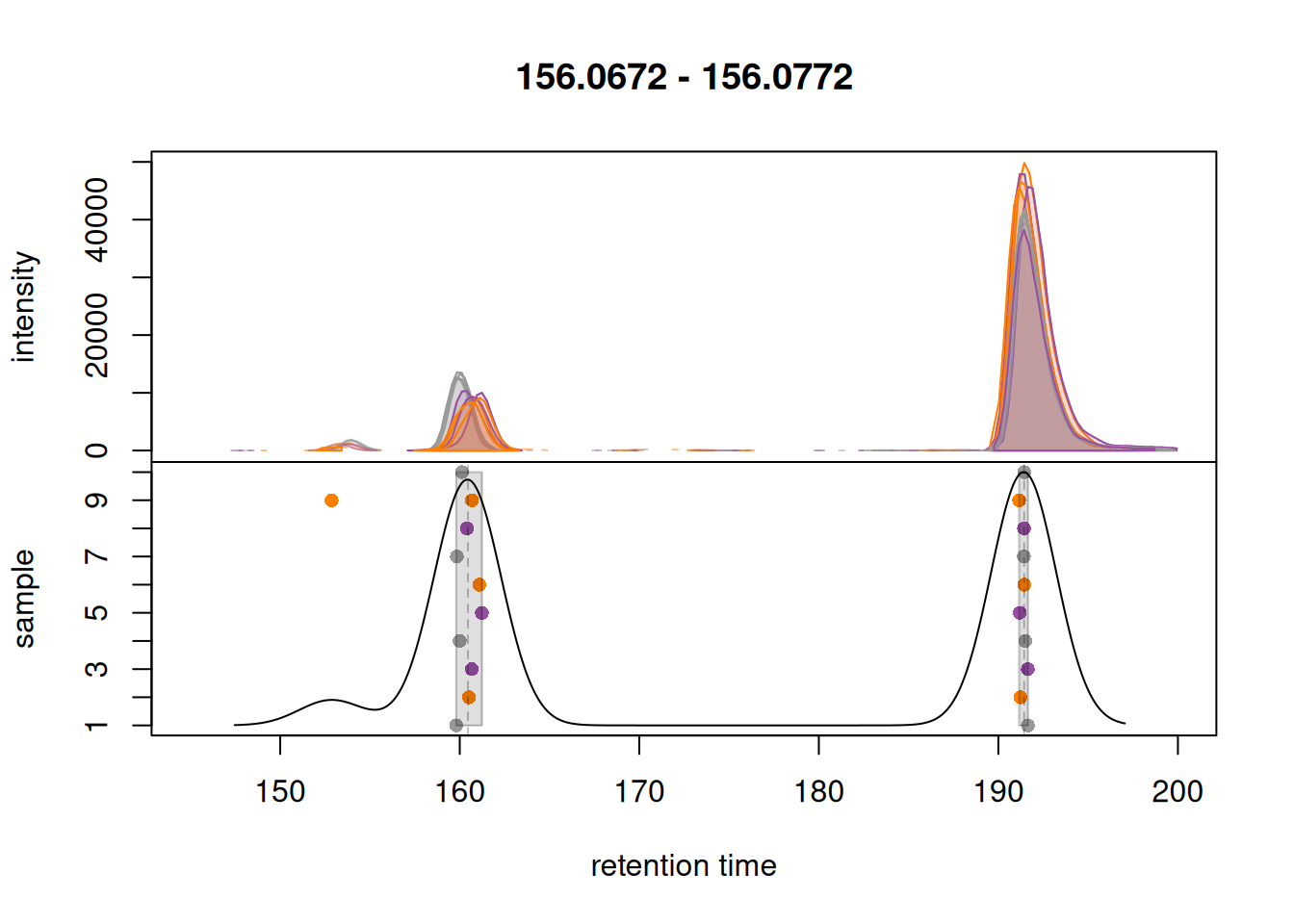 156.0672 - 156.0772

intensity

0
20000
40000

sample

1
3
5
7
9

150
160
170
180
190
200

retention time